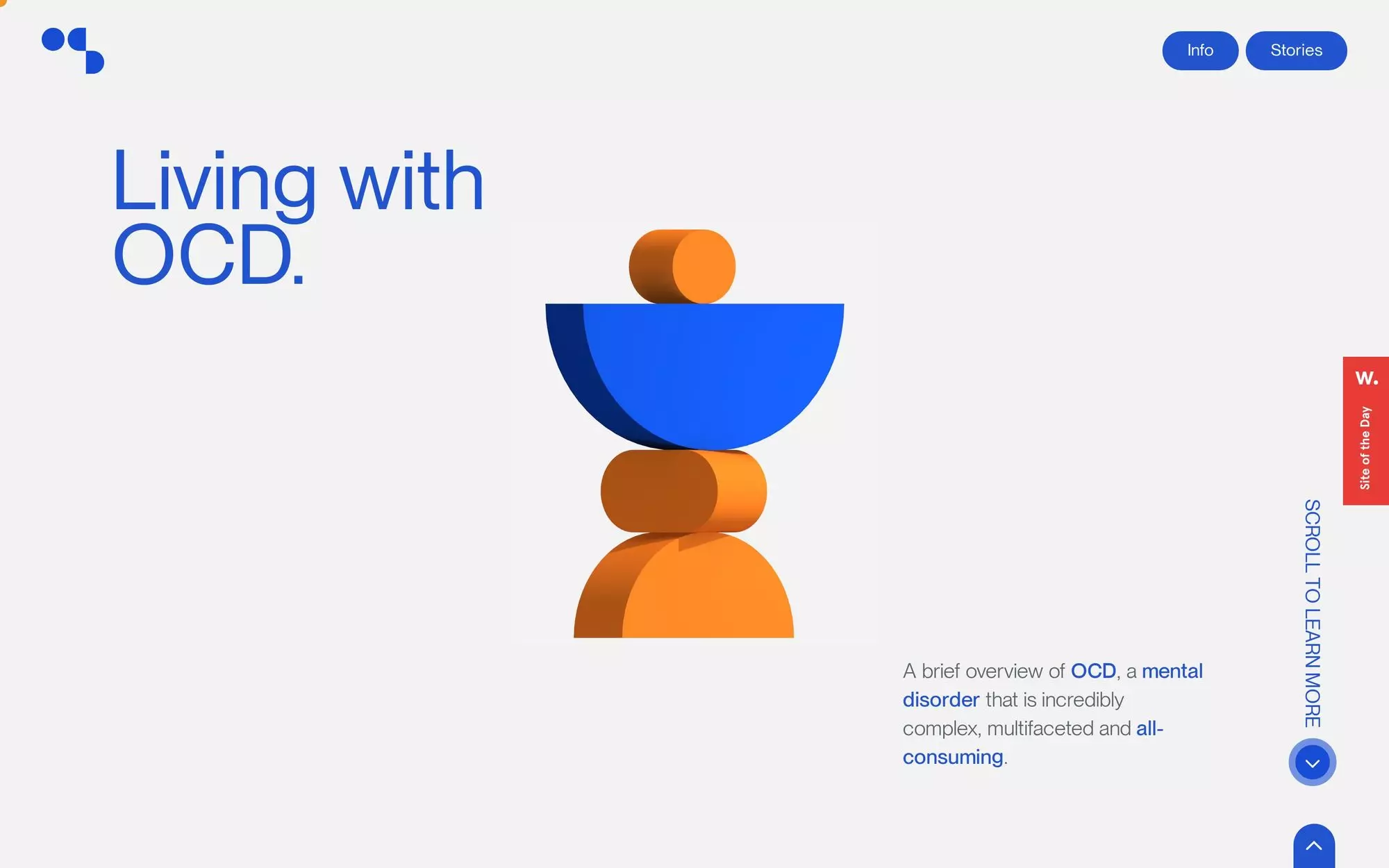 Info Stories

Living with OCD.

W.
Site of the Day

SCROLL TO LEARN MORE

A brief overview of OCD, a mental disorder that is incredibly complex, multifaceted and all-consuming.